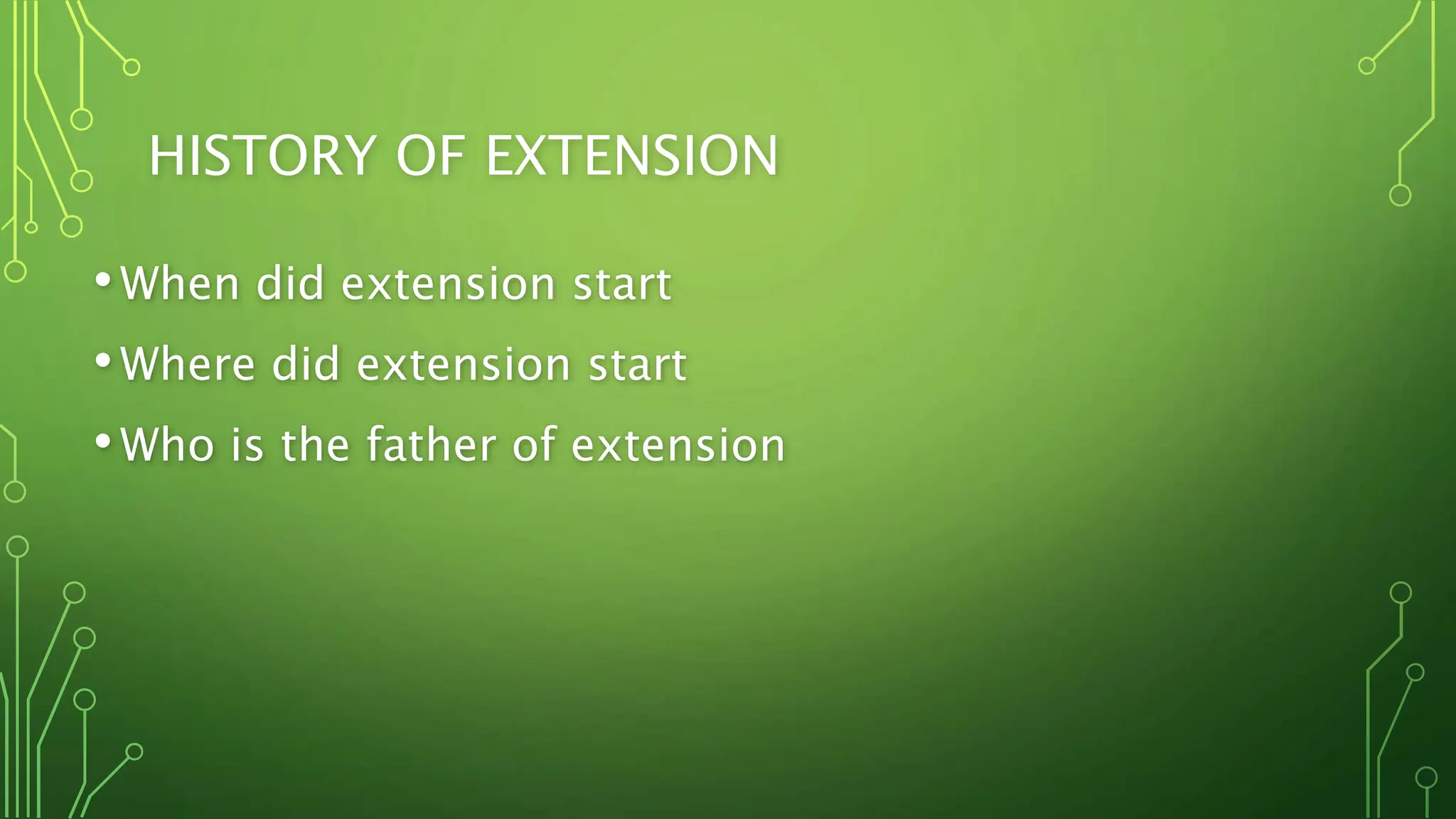 HISTORY OF EXTENSION

• When did extension start
• Where did extension start
• Who is the father of extension